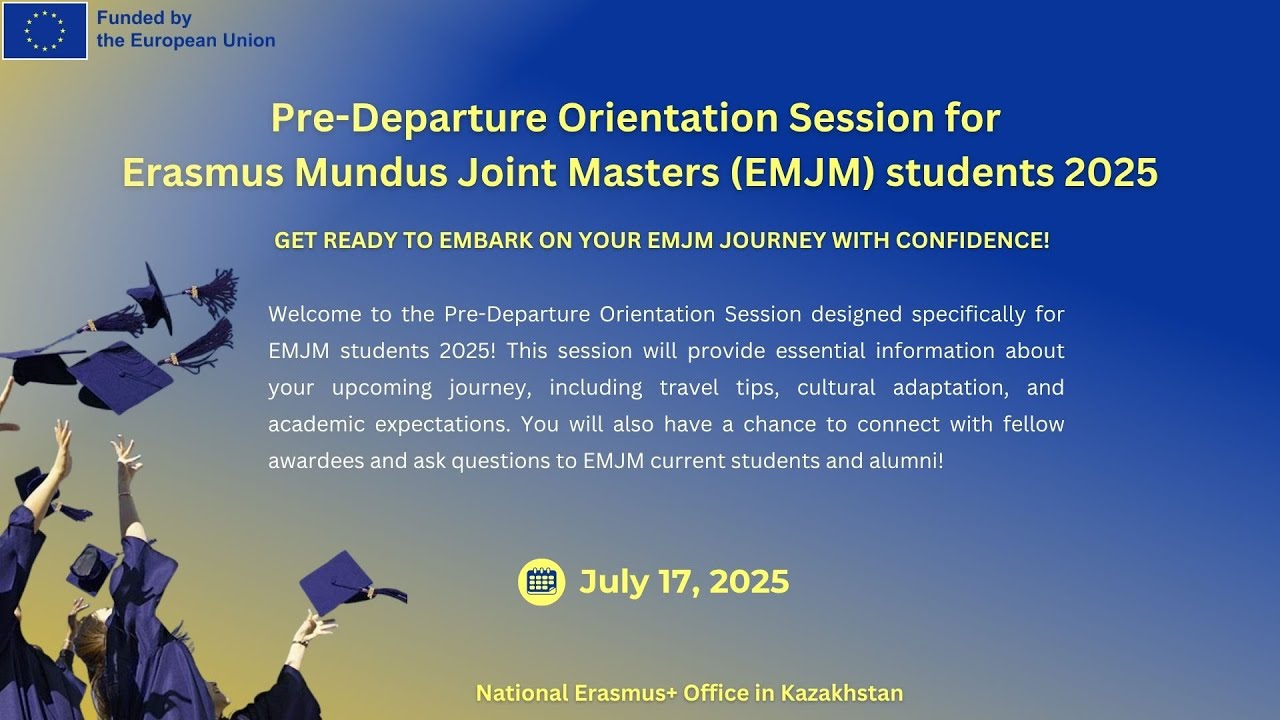 Funded by
the European Union

Pre-Departure Orientation Session for Erasmus Mundus Joint Masters (EMJM) students 2025

GET READY TO EMBARK ON YOUR EMJM JOURNEY WITH CONFIDENCE!

Welcome to the Pre-Departure Orientation Session designed specifically for EMJM students 2025! This session will provide essential information about your upcoming journey, including travel tips, cultural adaptation, and academic expectations. You will also have a chance to connect with fellow awardees and ask questions to EMJM current students and alumni!

July 17, 2025

National Erasmus+ Office in Kazakhstan